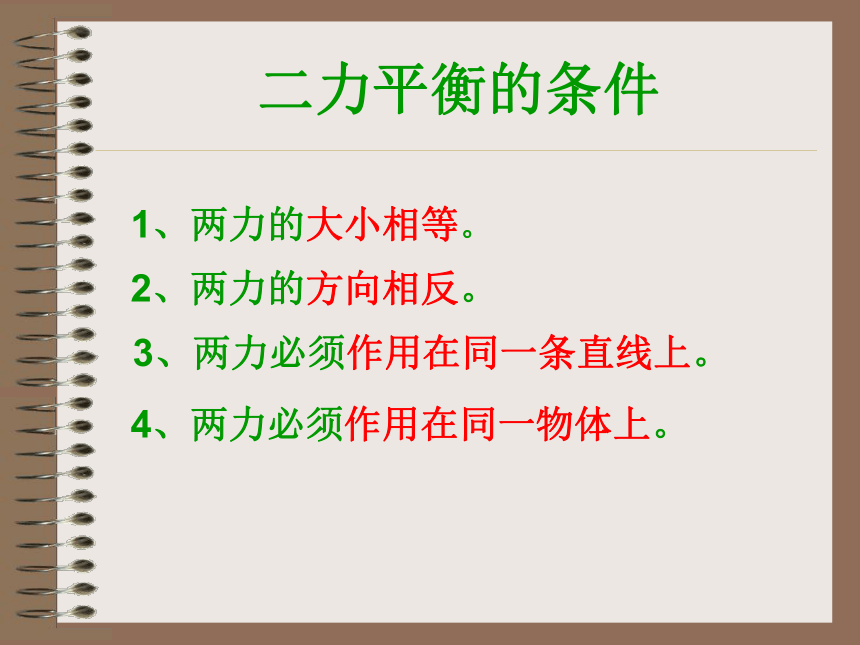 二力平衡的条件

1、两力的大小相等。

2、两力的方向相反。

3、两力必须作用在同一条直线上。

4、两力必须作用在同一物体上。